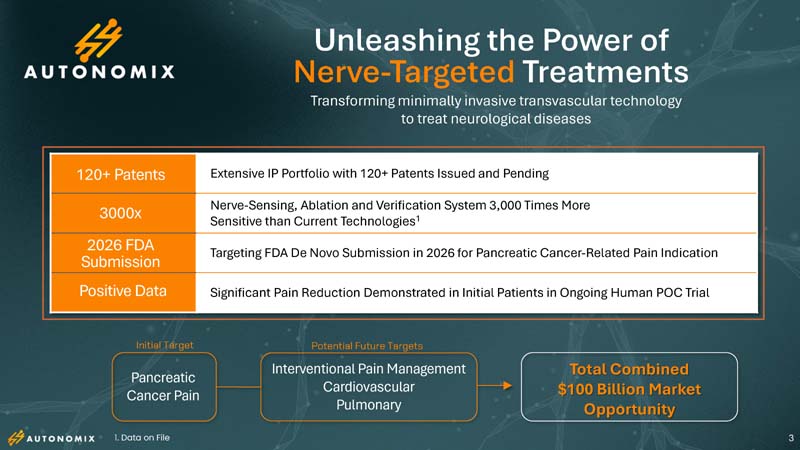 AUTONOMIX

Unleashing the Power of Nerve-Targeted Treatments

Transforming minimally invasive transvascular technology to treat neurological diseases

| 120+ Patents | Extensive IP Portfolio with 120+ Patents Issued and Pending |
|---|---|
| 3000x | Nerve-Sensing, Ablation and Verification System 3,000 Times More Sensitive than Current Technologies$^1$ |
| 2026 FDA Submission | Targeting FDA De Novo Submission in 2026 for Pancreatic Cancer-Related Pain Indication |
| Positive Data | Significant Pain Reduction Demonstrated in Initial Patients in Ongoing Human POC Trial |

Initial Target

Pancreatic Cancer Pain

Potential Future Targets

Interventional Pain Management
Cardiovascular
Pulmonary

Total Combined $100 Billion Market Opportunity

AUTONOMIX

1. Data on File

3